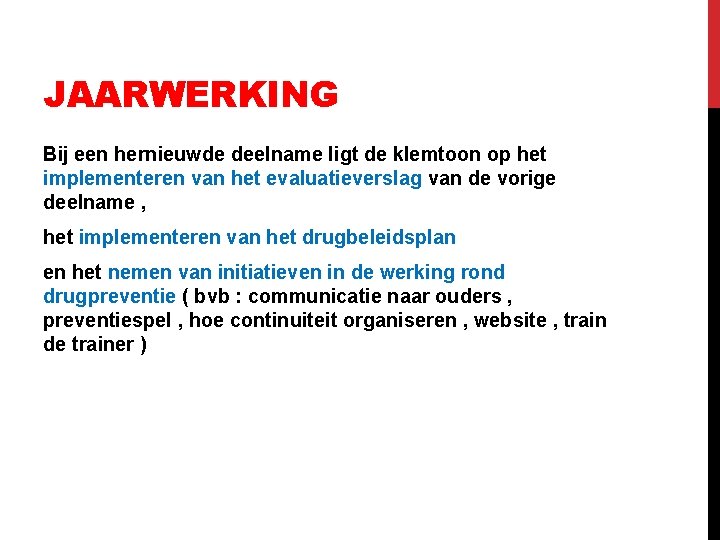 JAARWERKING

Bij een hernieuwde deelname ligt de klemtoon op het implementeren van het evaluatieverslag van de vorige deelname ,

het implementeren van het drugbeleidsplan

en het nemen van initiatieven in de werking rond drugpreventie ( bvb : communicatie naar ouders , preventiespel , hoe continuiteit organiseren , website , train de trainer )